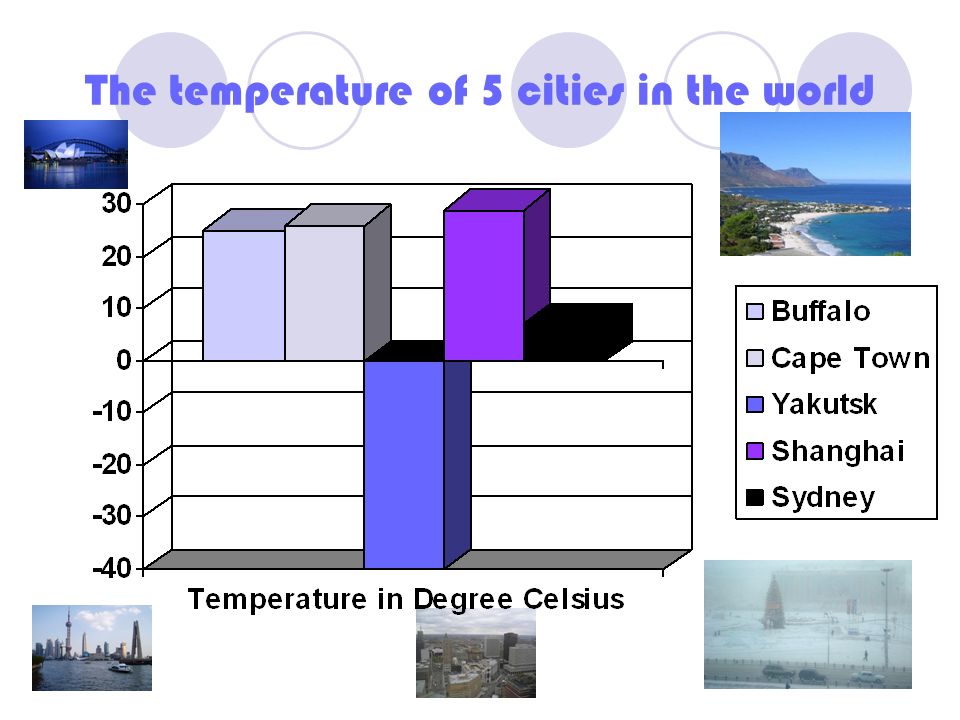 The temperature of 5 cities in the world

30
20
10
0
-10
-20
-30
-40

Temperature in Degree Celsius

Buffalo
Cape Town
Yakutsk
Shanghai
Sydney